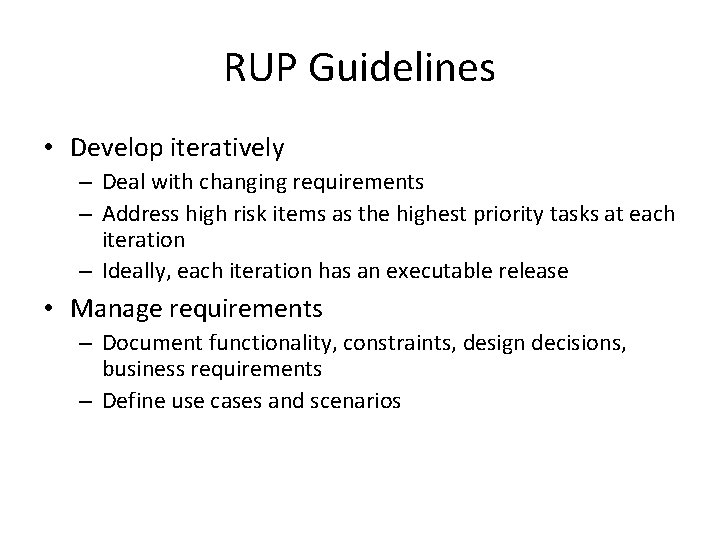 RUP Guidelines

• Develop iteratively
  – Deal with changing requirements
  – Address high risk items as the highest priority tasks at each iteration
  – Ideally, each iteration has an executable release

• Manage requirements
  – Document functionality, constraints, design decisions, business requirements
  – Define use cases and scenarios